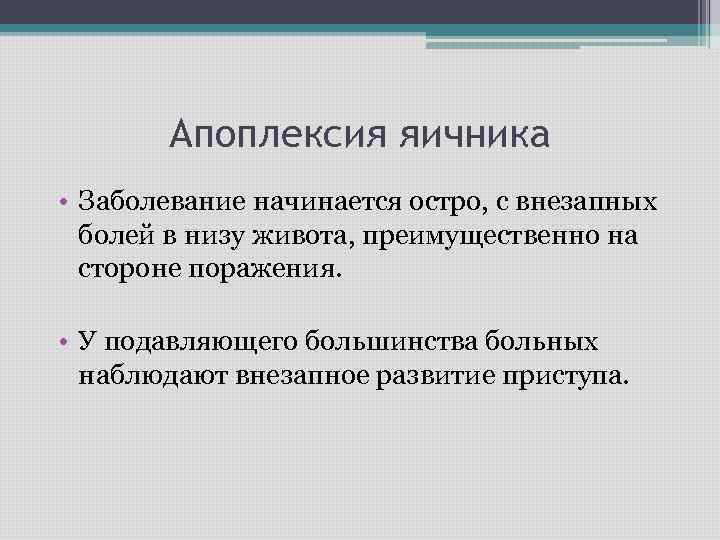 Апоплексия яичника

• Заболевание начинается остро, с внезапных болей в низу живота, преимущественно на стороне поражения.

• У подавляющего большинства больных наблюдают внезапное развитие приступа.